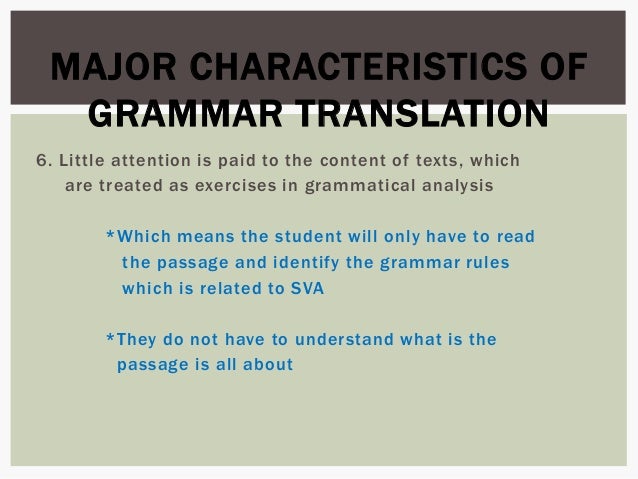 MAJOR CHARACTERISTICS OF GRAMMAR TRANSLATION

6. Little attention is paid to the content of texts, which are treated as exercises in grammatical analysis

*Which means the student will only have to read the passage and identify the grammar rules which is related to SVA

*They do not have to understand what is the passage is all about